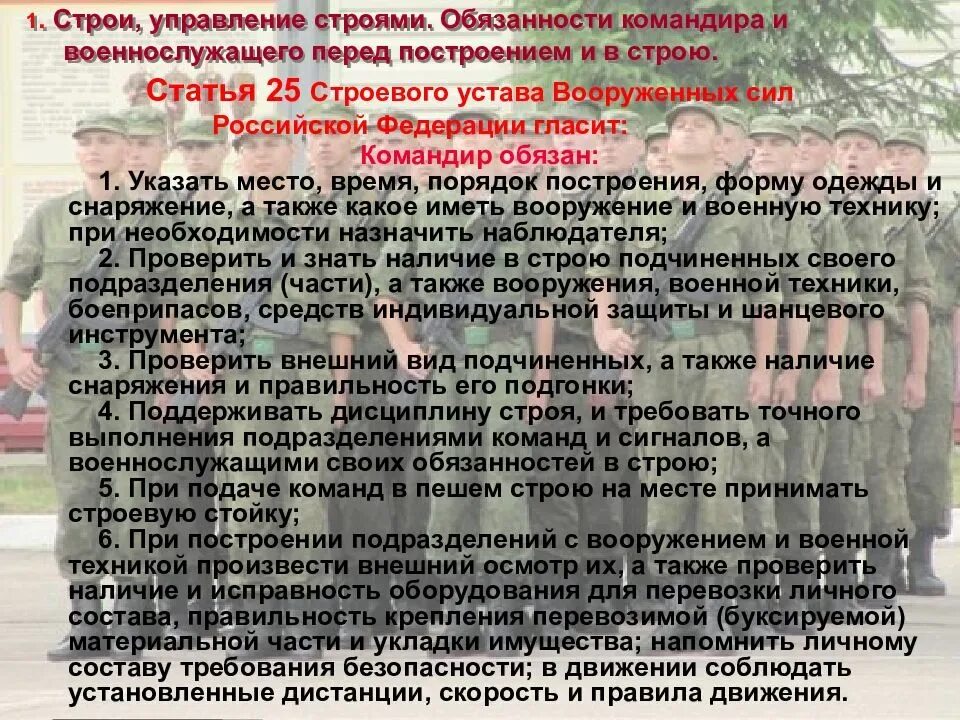 1. Строи, управление строями. Обязанности командира и военнослужащего перед построением и в строю.

Статья 25 Строевого устава Вооруженных сил Российской Федерации гласит:

Командир обязан:

1. Указать место, время, порядок построения, форму одежды и снаряжение, а также какое иметь вооружение и военную технику; при необходимости назначить наблюдателя;

2. Проверить и знать наличие в строю подчиненных своего подразделения (части), а также вооружения, военной техники, боеприпасов, средств индивидуальной защиты и шанцевого инструмента;

3. Проверить внешний вид подчиненных, а также наличие снаряжения и правильность его подгонки;

4. Поддерживать дисциплину строя, и требовать точного выполнения подразделениями команд и сигналов, а военнослужащими своих обязанностей в строю;

5. При подаче команд в пешем строю на месте принимать строевую стойку;

6. При построении подразделений с вооружением и военной техникой произвести внешний осмотр их, а также проверить наличие и исправность оборудования для перевозки личного состава, правильность крепления перевозимой (буксируемой) материальной части и укладки имущества; напомнить личному составу требования безопасности; в движении соблюдать установленные дистанции, скорость и правила движения.